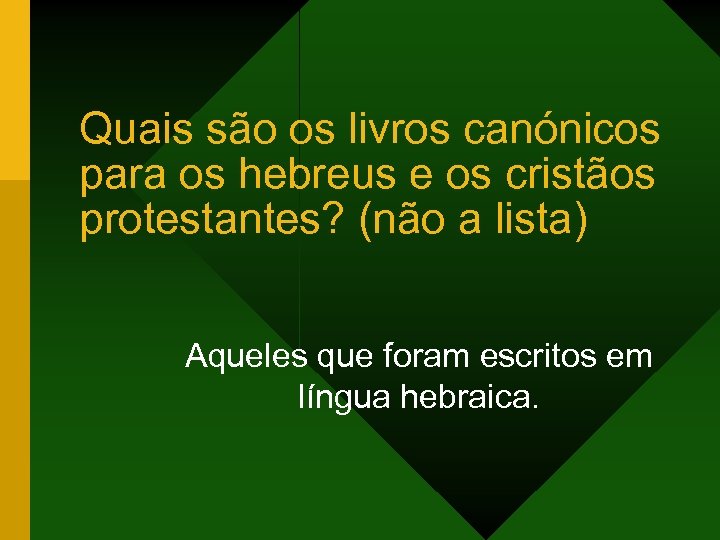 Quais são os livros canónicos para os hebreus e os cristãos protestantes? (não a lista)

Aqueles que foram escritos em língua hebraica.